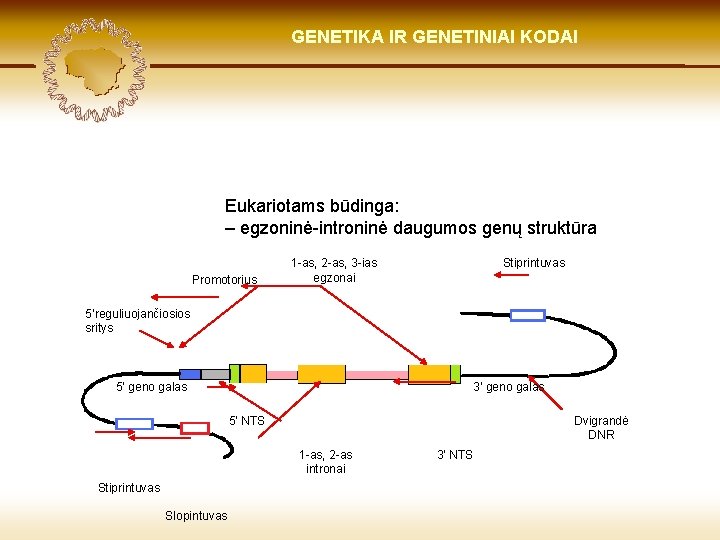 GENETIKA IR GENETINIAI KODAI

Eukariotams būdinga:
– egzoninė-introninė daugumos genų struktūra

1-as, 2-as, 3-ias egzonai

Stiprintuvas

Promotorius

5'reguliuojančiosios sritys

5' geno galas

3' geno galas

5' NTS

Dvigrandė DNR

1-as, 2-as intronai

3' NTS

Stiprintuvas

Slopintuvas